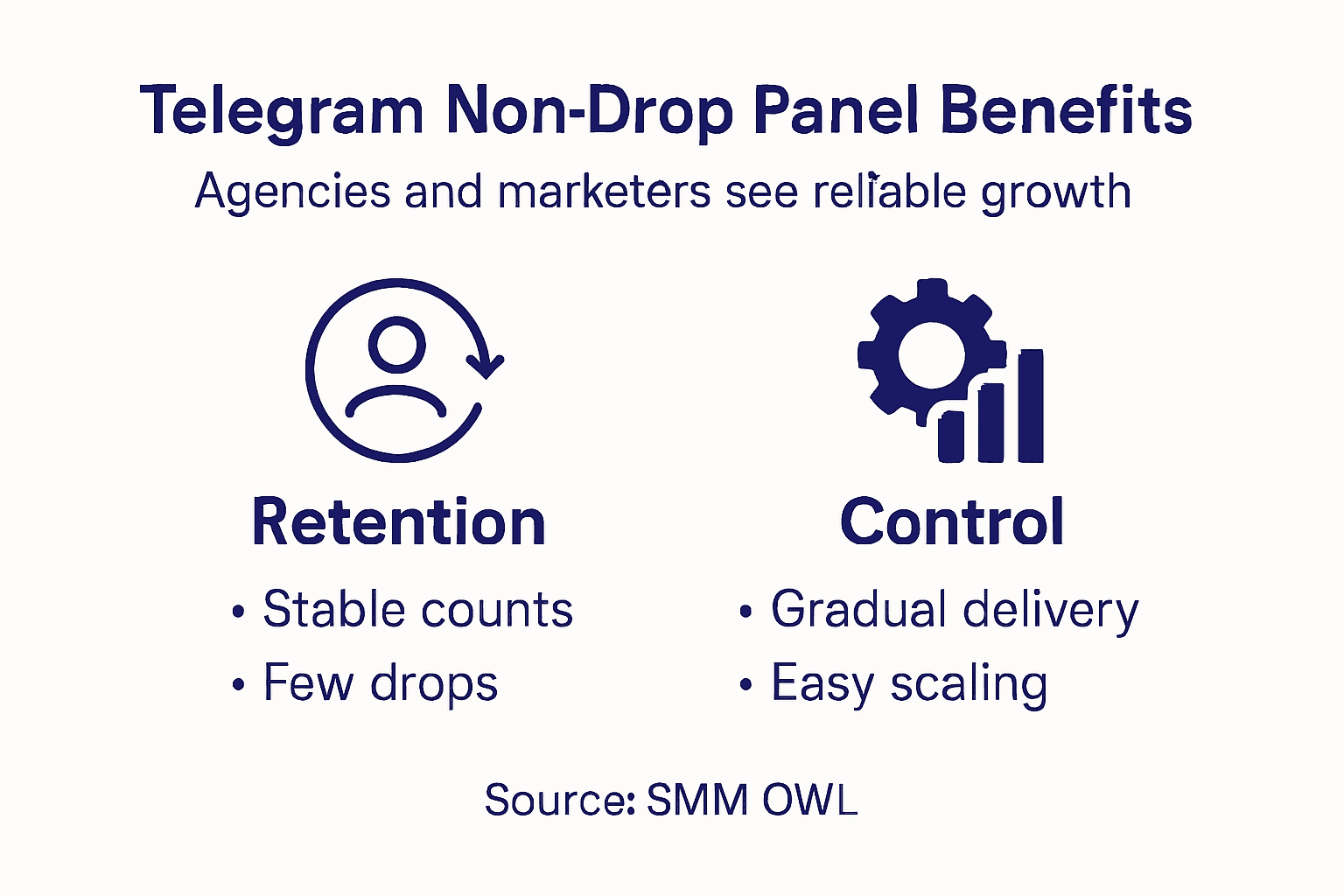 Telegram Non-Drop Panel Benefits

Agencies and marketers see reliable growth

Retention

• Stable counts
• Few drops

Control

• Gradual delivery
• Easy scaling

Source: SMM OWL